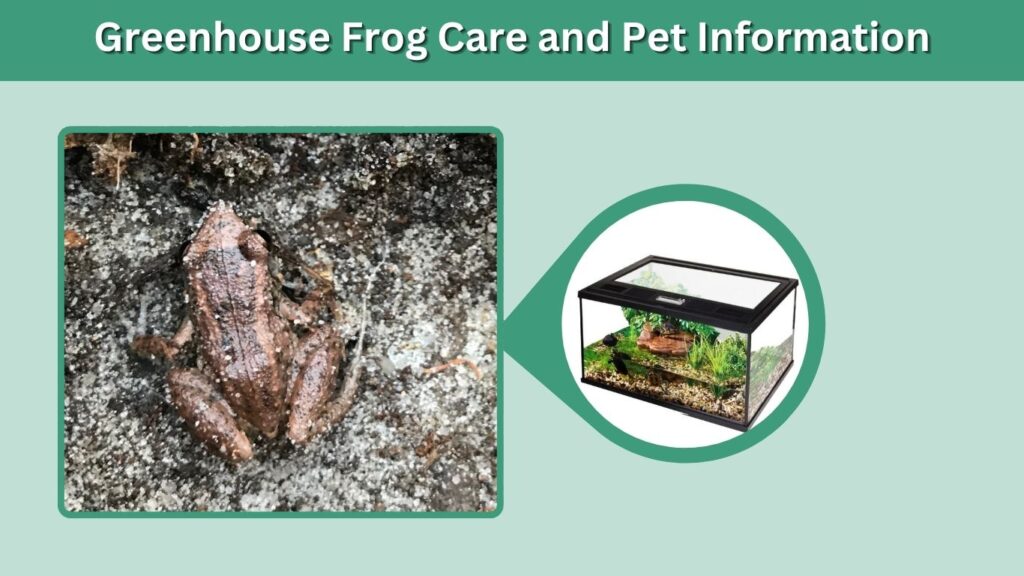 Greenhouse Frog Care and Pet Information